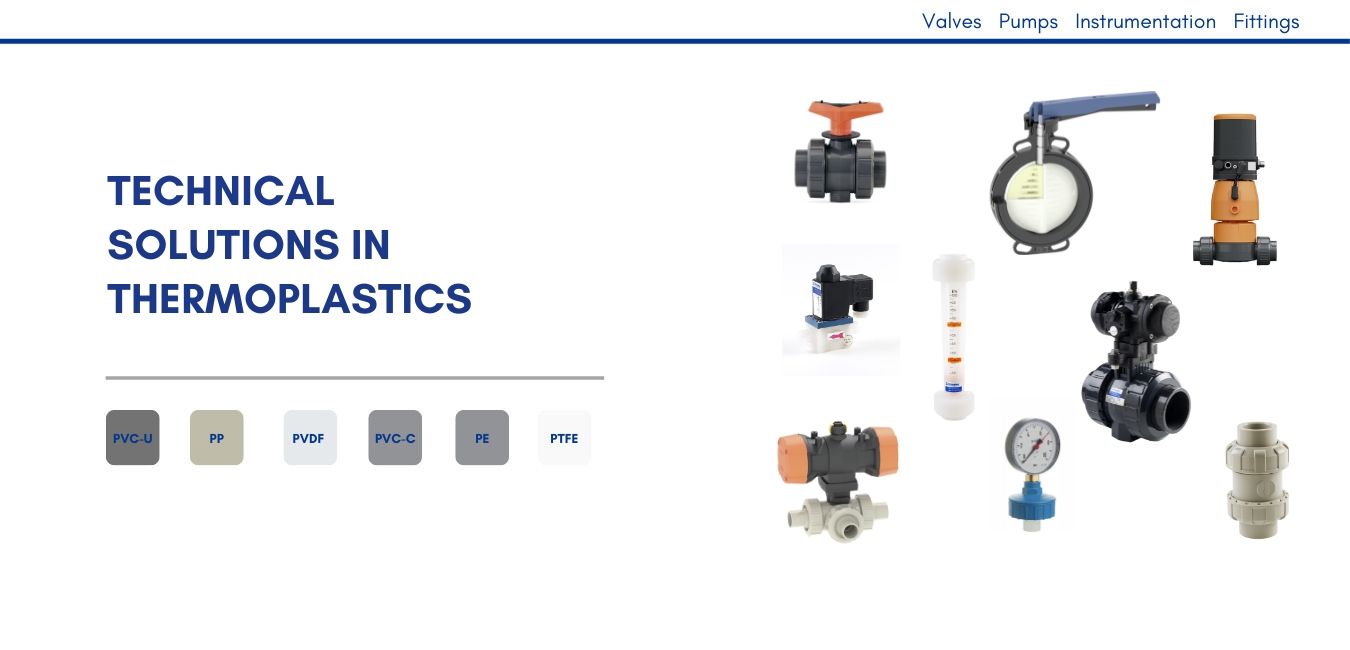 Valves Pumps Instrumentation Fittings

TECHNICAL SOLUTIONS IN THERMOPLASTICS

PVC-U PP PVDF PVC-C PE PTFE